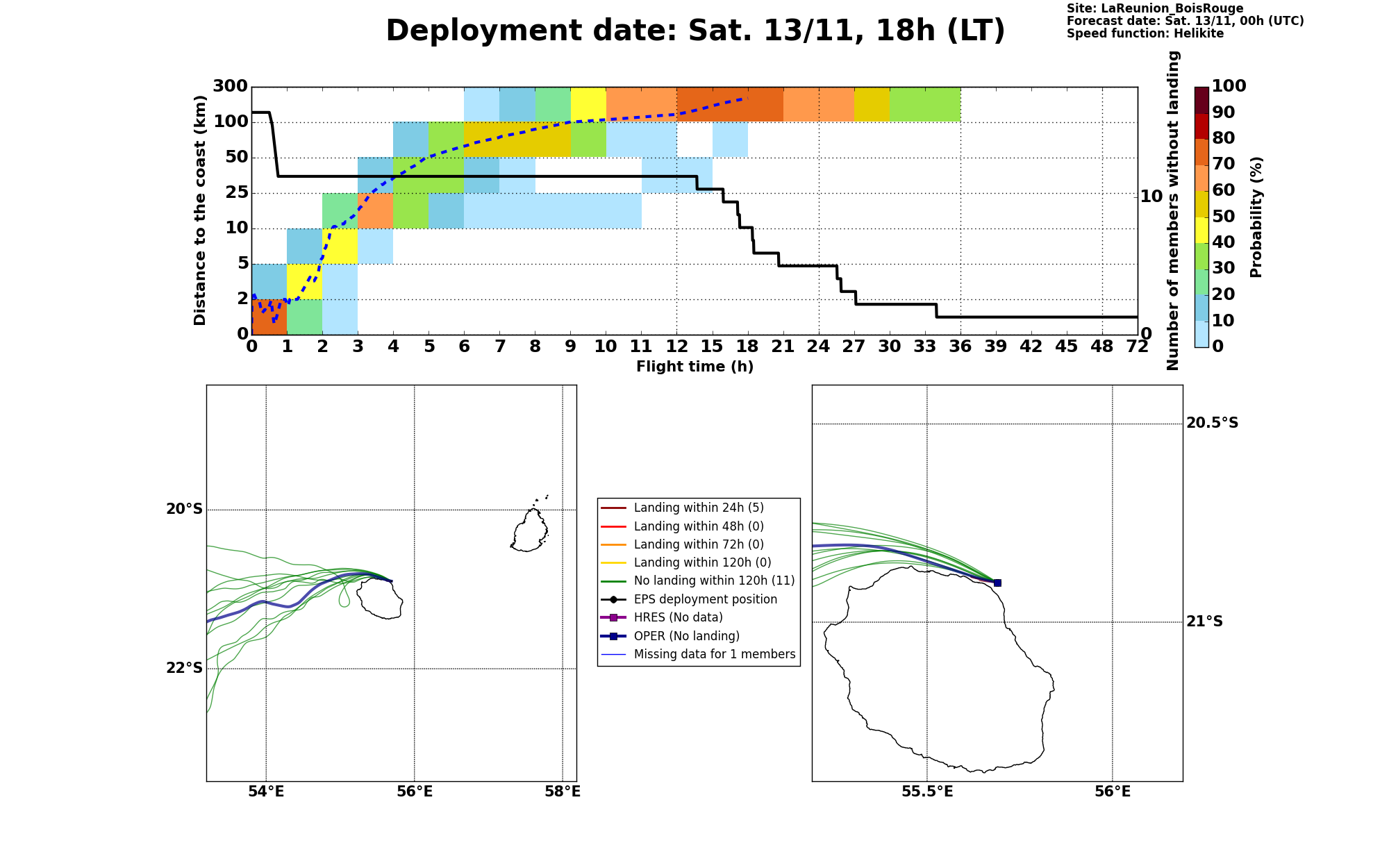 Deployment date: Sat. 13/11, 18h (LT)

Site: LaReunion_BoisRouge
Forecast date: Sat. 13/11, 00h (UTC)
Speed function: Helikite

Distance to the coast (km)
300
100
50
25
10
5
2
0

0 1 2 3 4 5 6 7 8 9 10 11 12 15 18 21 24 27 30 33 36 39 42 45 48 72
Flight time (h)

Number of members without landing
10
0

Probability (%)
100
90
80
70
60
50
40
30
20
10
0

20°S
22°S
54°E
56°E
58°E

Landing within 24h (5)
Landing within 48h (0)
Landing within 72h (0)
Landing within 120h (0)
No landing within 120h (11)
EPS deployment position
HRES (No data)
OPER (No landing)
Missing data for 1 members

20.5°S
21°S
55.5°E
56°E